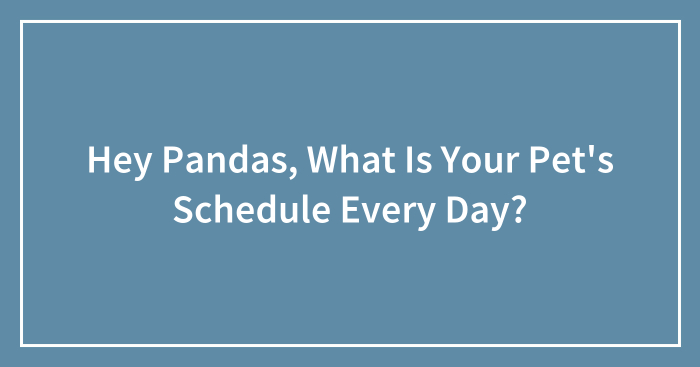 Hey Pandas, What Is Your Pet's Schedule Every Day?